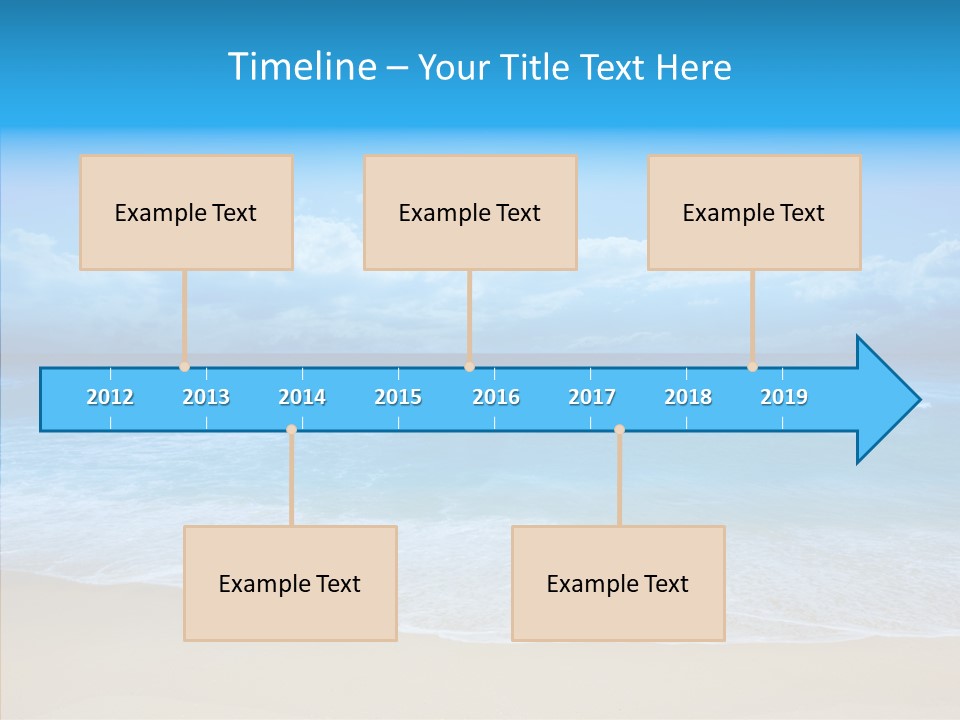 Timeline – Your Title Text Here

Example Text

Example Text

Example Text

2012 2013 2014 2015 2016 2017 2018 2019

Example Text

Example Text